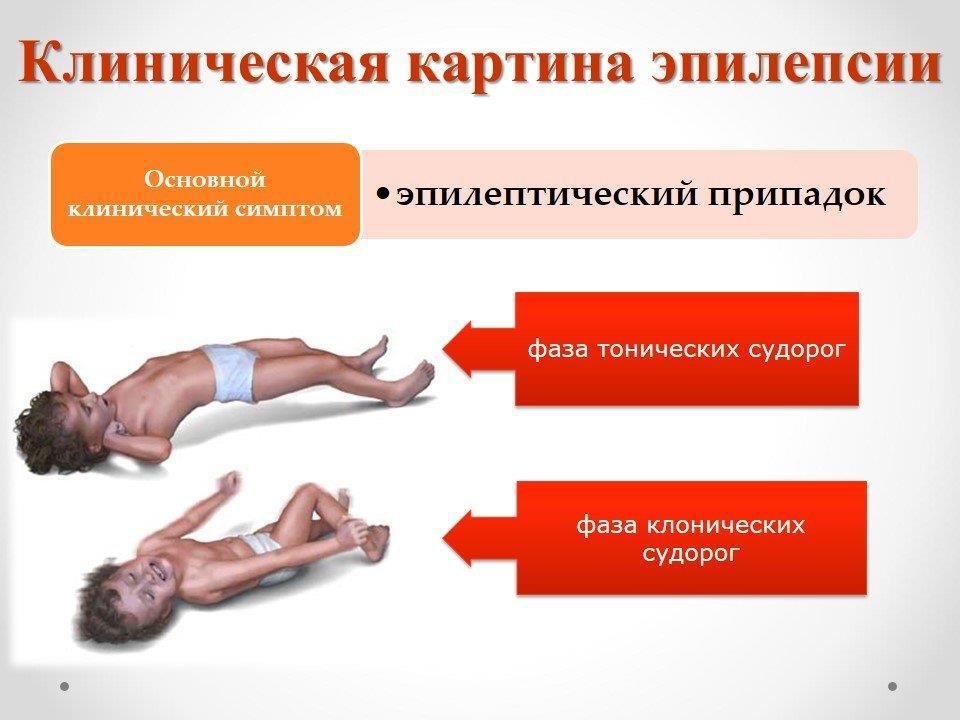 Клиническая картина эпилепсии

Основной клинический симптом

• эпилептический припадок

фаза тонических судорог

фаза клонических судорог